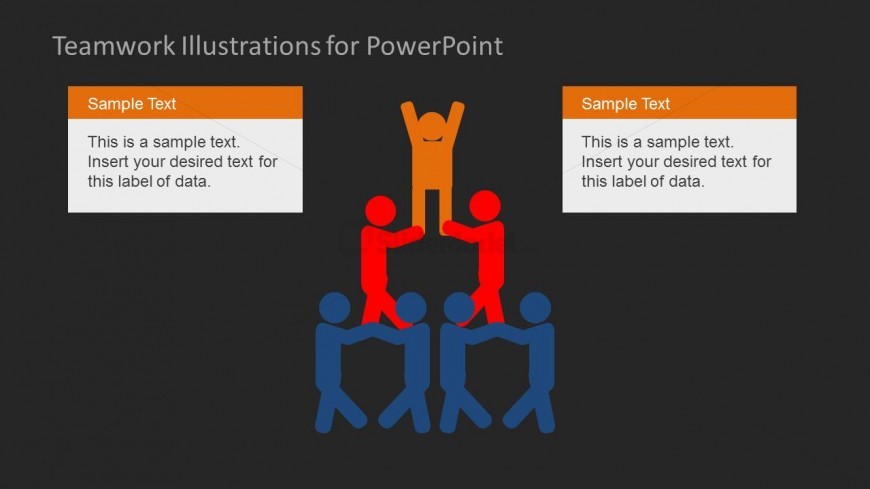 Teamwork Illustrations for PowerPoint

Sample Text

This is a sample text. Insert your desired text for this label of data.

Sample Text

This is a sample text. Insert your desired text for this label of data.